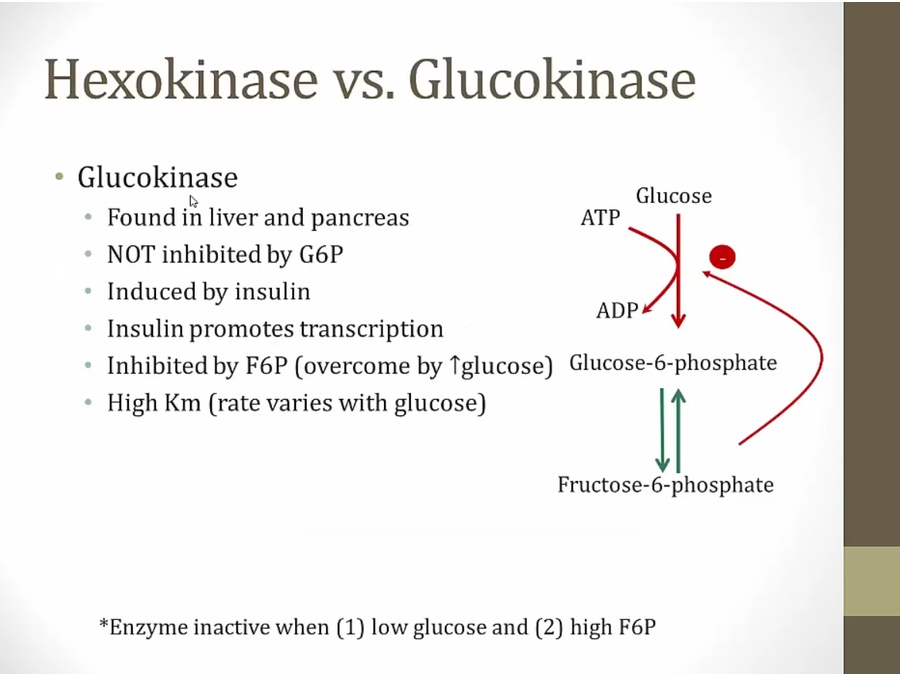 Hexokinase vs. Glucokinase

• Glucokinase
  • Found in liver and pancreas
  • NOT inhibited by G6P
  • Induced by insulin
  • Insulin promotes transcription
  • Inhibited by F6P (overcome by ↑glucose)
  • High Km (rate varies with glucose)

Glucose
ATP
-
ADP
Glucose-6-phosphate
Fructose-6-phosphate

*Enzyme inactive when (1) low glucose and (2) high F6P